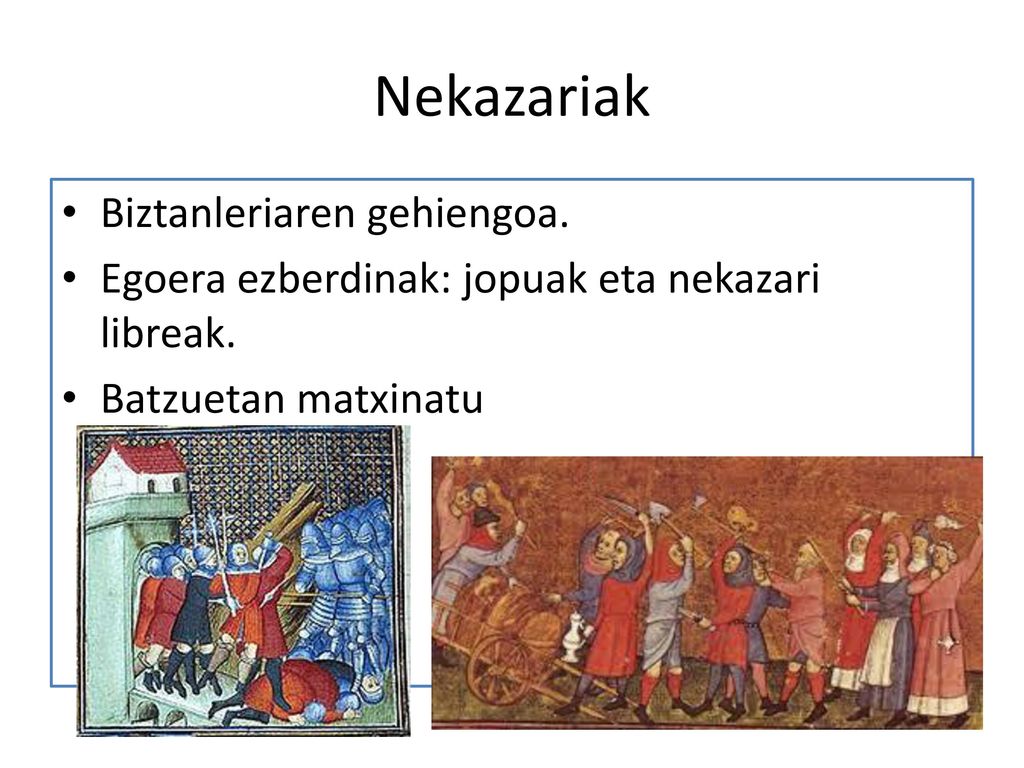 Nekazariak

• Biztanleriaren gehiengoa.
• Egoera ezberdinak: jopuak eta nekazari libreak.
• Batzuetan matxinatu